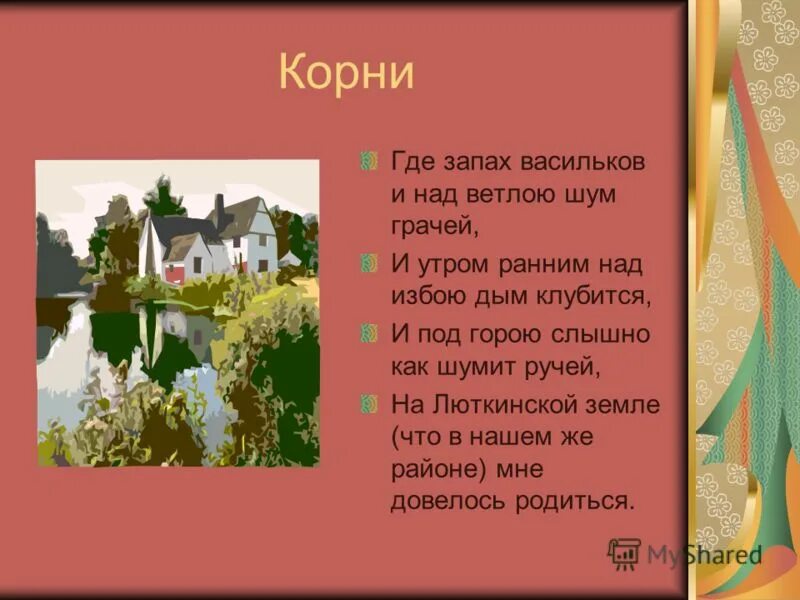 Корни

Где запах васильков и над ветлою шум грачей,

И утром ранним над избою дым клубится,

И под горою слышно как шумит ручей,

На Люткинской земле (что в нашем же районе) мне довелось родиться.

MyShared